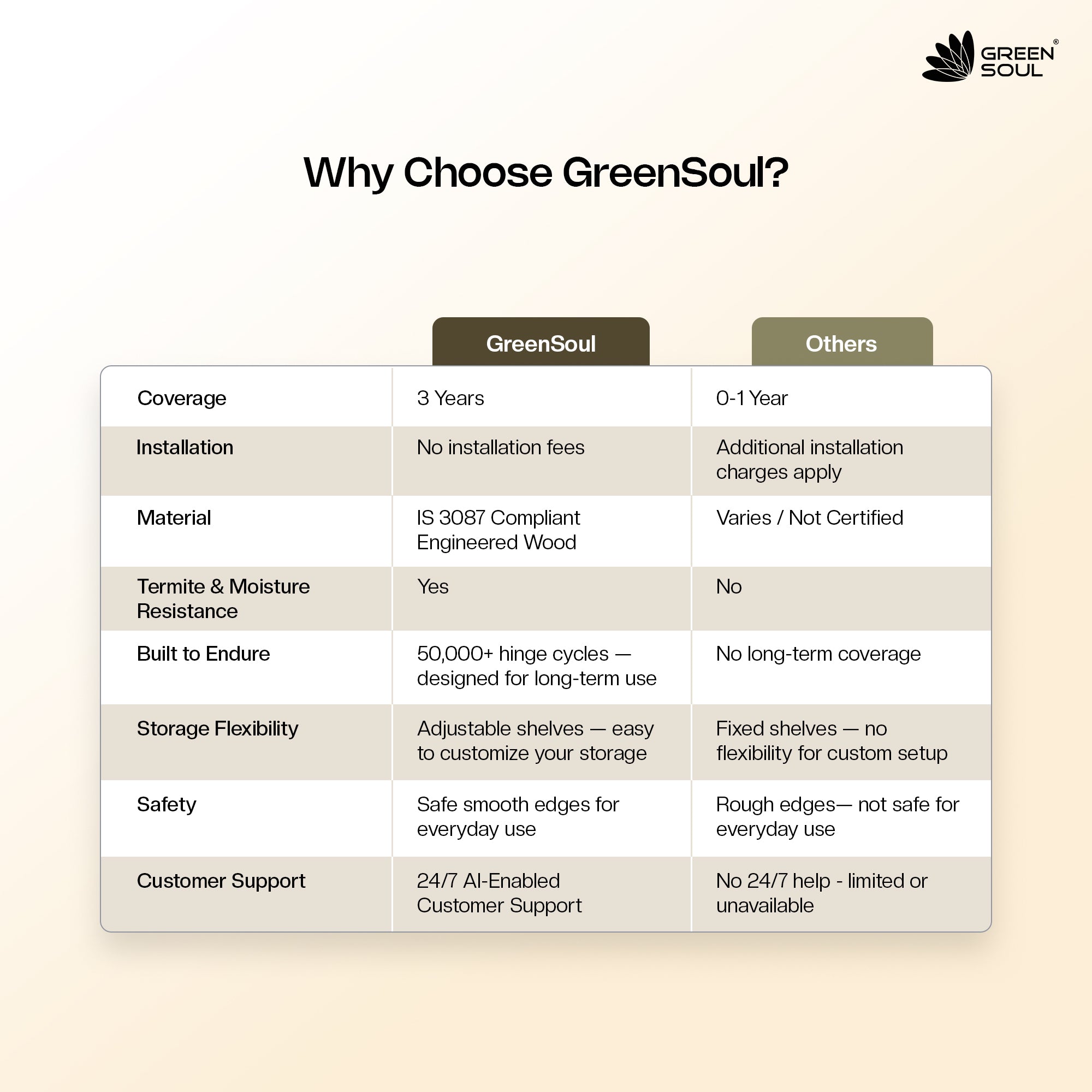 GREEN SOUL®

Why Choose GreenSoul?

| | GreenSoul | Others |
|---|---|---|
| Coverage | 3 Years | 0-1 Year |
| Installation | No installation fees | Additional installation charges apply |
| Material | IS 3087 Compliant Engineered Wood | Varies / Not Certified |
| Termite & Moisture Resistance | Yes | No |
| Built to Endure | 50,000+ hinge cycles — designed for long-term use | No long-term coverage |
| Storage Flexibility | Adjustable shelves — easy to customize your storage | Fixed shelves — no flexibility for custom setup |
| Safety | Safe smooth edges for everyday use | Rough edges— not safe for everyday use |
| Customer Support | 24/7 AI-Enabled Customer Support | No 24/7 help - limited or unavailable |